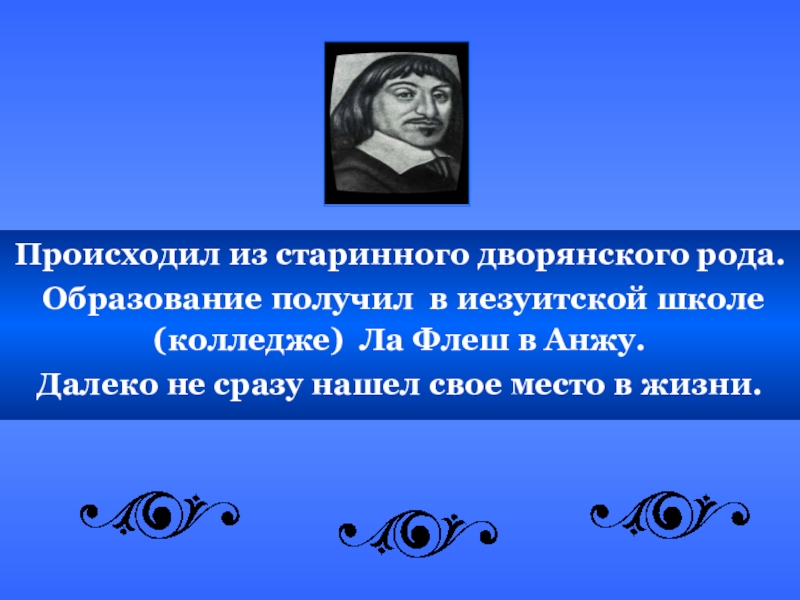 Происходил из старинного дворянского рода.
Образование получил в иезуитской школе (колледже) Ла Флеш в Анжу.
Далеко не сразу нашел свое место в жизни.